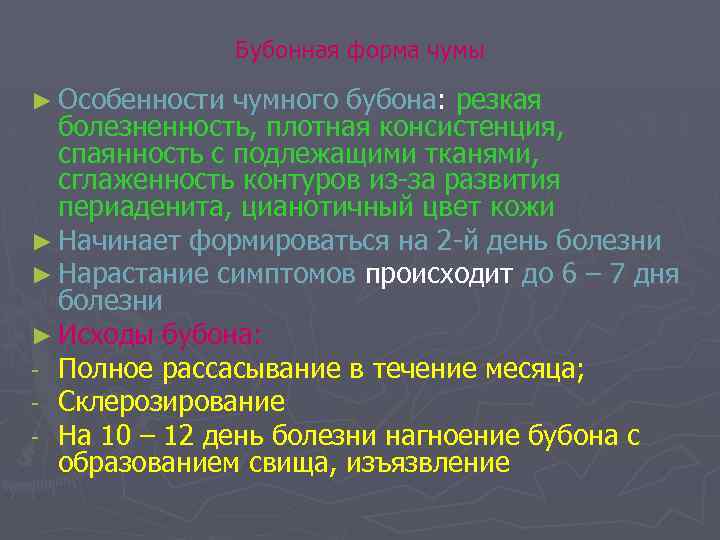 Бубонная форма чумы

► Особенности чумного бубона: резкая болезненность, плотная консистенция, спаянность с подлежащими тканями, сглаженность контуров из-за развития периаденита, цианотичный цвет кожи

► Начинает формироваться на 2-й день болезни

► Нарастание симптомов происходит до 6 – 7 дня болезни

► Исходы бубона:

- Полное рассасывание в течение месяца;

- Склерозирование

- На 10 – 12 день болезни нагноение бубона с образованием свища, изъязвление